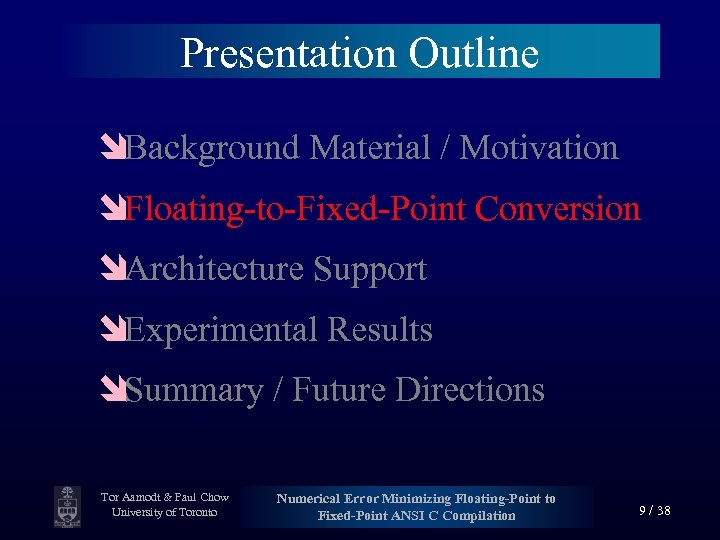 Presentation Outline

Background Material / Motivation

Floating-to-Fixed-Point Conversion

Architecture Support

Experimental Results

Summary / Future Directions

Tor Aamodt & Paul Chow
University of Toronto

Numerical Error Minimizing Floating-Point to Fixed-Point ANSI C Compilation

9 / 38